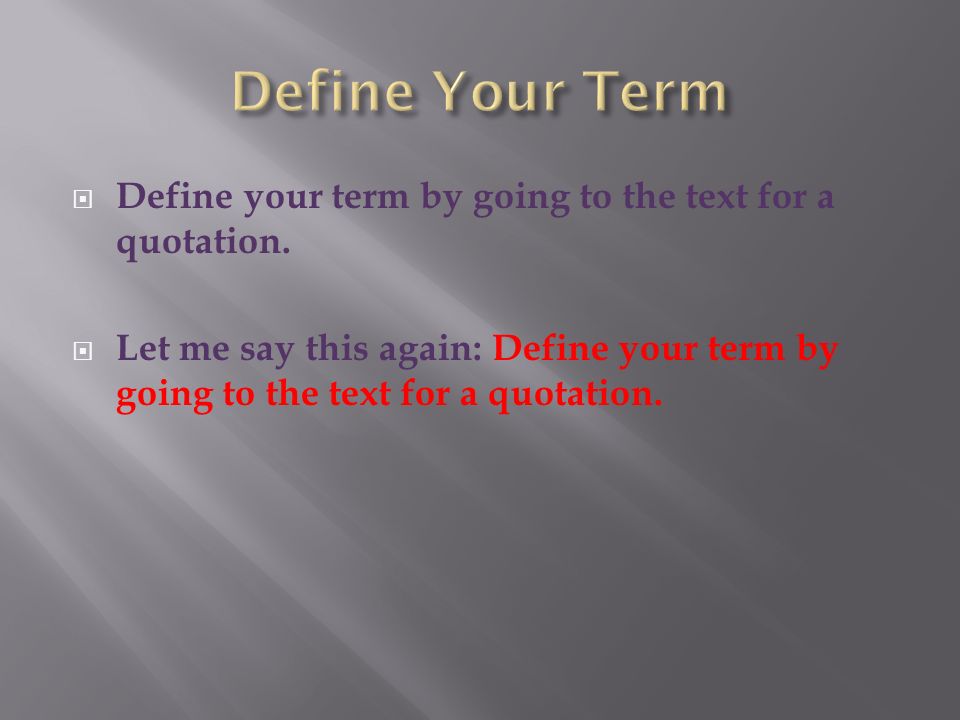 Define Your Term

Define your term by going to the text for a quotation.

Let me say this again: Define your term by going to the text for a quotation.